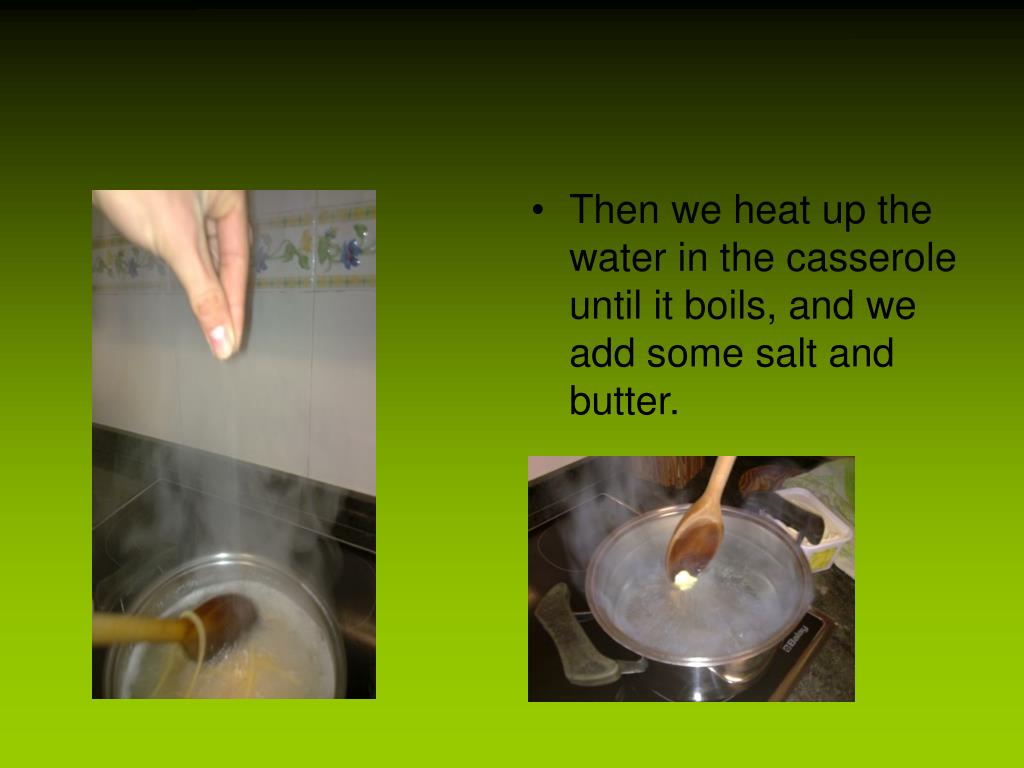 • Then we heat up the water in the casserole until it boils, and we add some salt and butter.